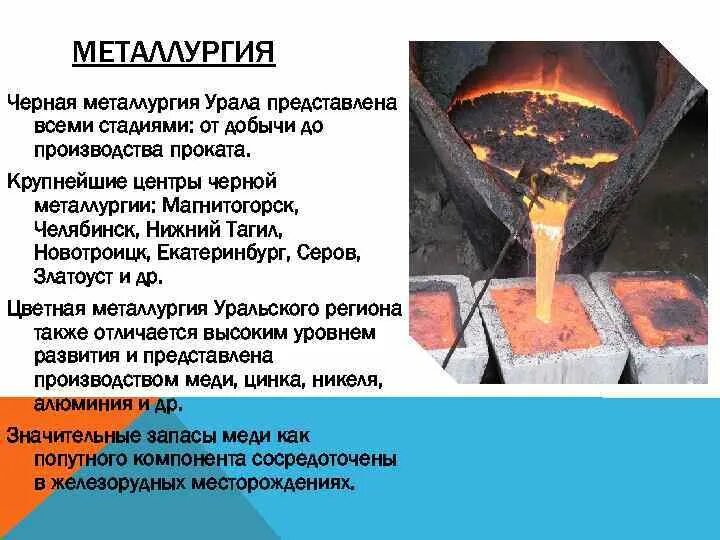 МЕТАЛЛУРГИЯ

Черная металлургия Урала представлена всеми стадиями: от добычи до производства проката.

Крупнейшие центры черной металлургии: Магнитогорск, Челябинск, Нижний Тагил, Новотроицк, Екатеринбург, Серов, Златоуст и др.

Цветная металлургия Уральского региона также отличается высоким уровнем развития и представлена производством меди, цинка, никеля, алюминия и др.

Значительные запасы меди как попутного компонента сосредоточены в железорудных месторождениях.